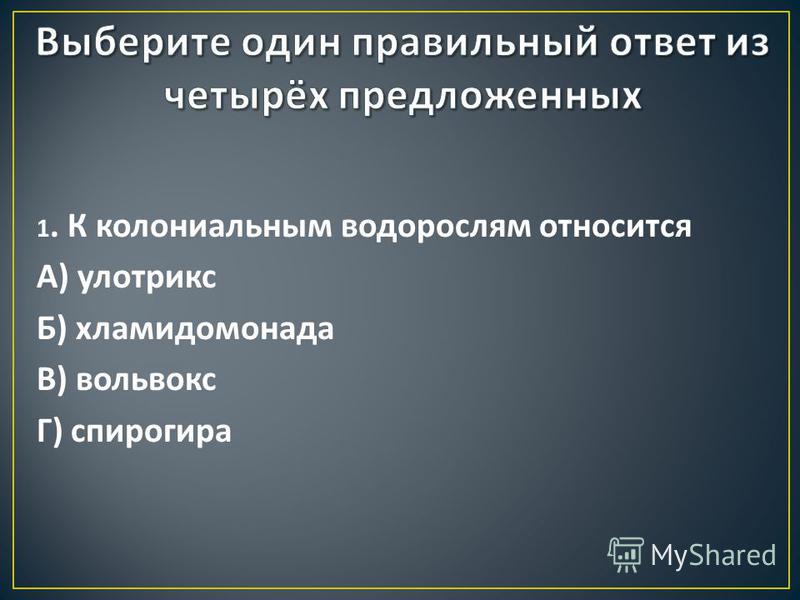 Выберите один правильный ответ из четырёх предложенных

1. К колониальным водорослям относится
А) улотрикс
Б) хламидомонада
В) вольвокс
Г) спирогира

MyShared